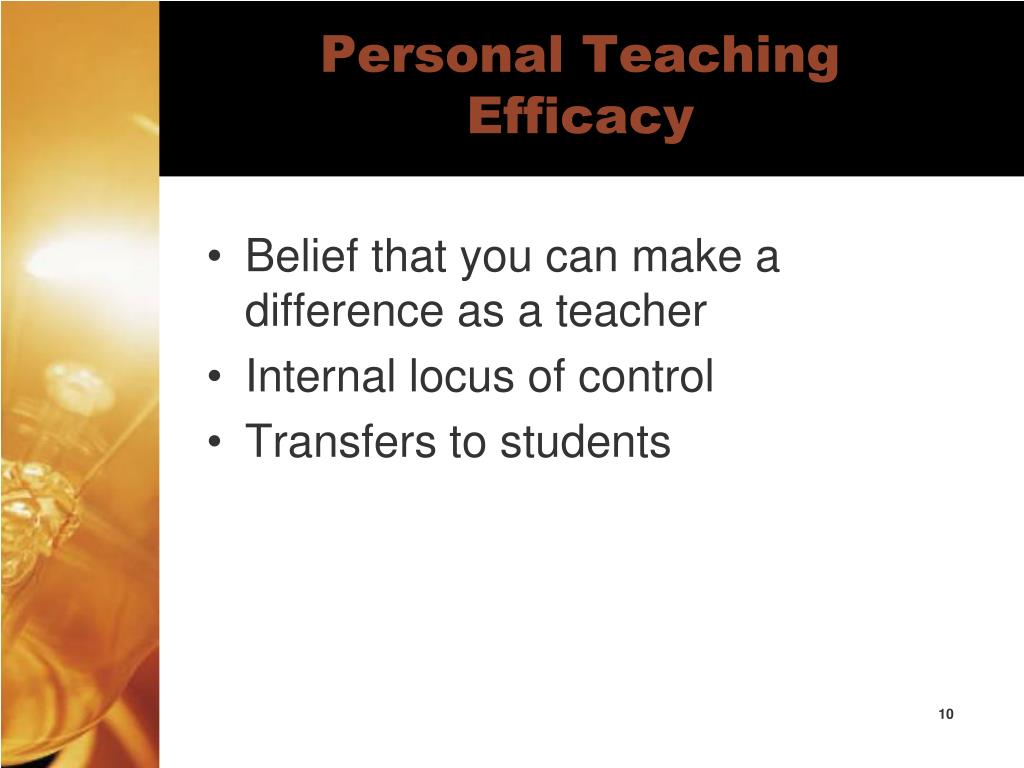 Personal Teaching Efficacy

• Belief that you can make a difference as a teacher
• Internal locus of control
• Transfers to students

10